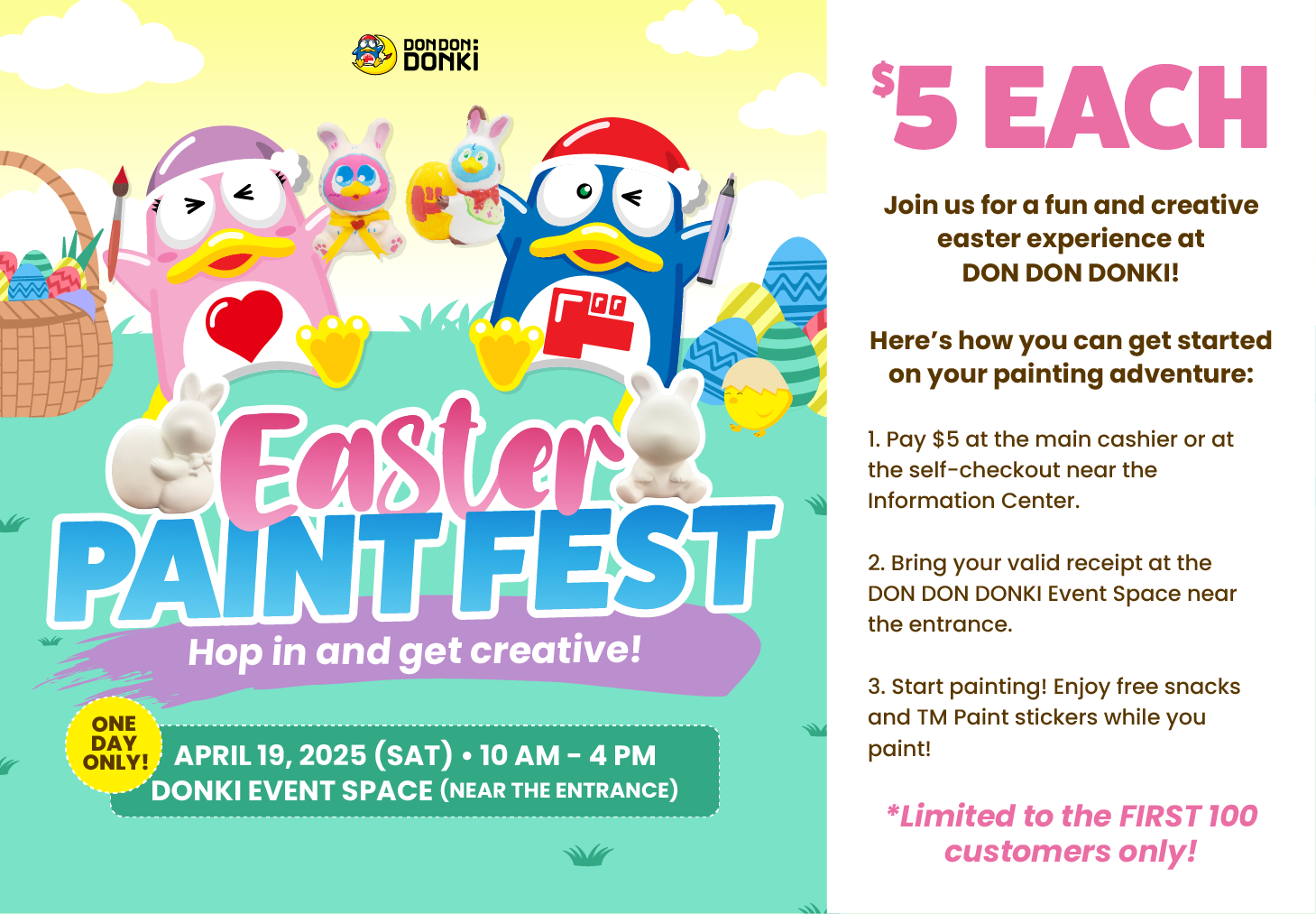 DON DON DONKI

Easter PAINT FEST

Hop in and get creative!

ONE DAY ONLY!

APRIL 19, 2025 (SAT) • 10 AM - 4 PM
DONKI EVENT SPACE (NEAR THE ENTRANCE)

$5 EACH

Join us for a fun and creative easter experience at DON DON DONKI!

Here's how you can get started on your painting adventure:

1. Pay $5 at the main cashier or at the self-checkout near the Information Center.

2. Bring your valid receipt at the DON DON DONKI Event Space near the entrance.

3. Start painting! Enjoy free snacks and TM Paint stickers while you paint!

*Limited to the FIRST 100 customers only!